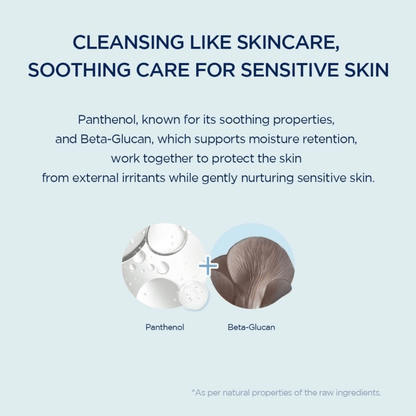 CLEANSING LIKE SKINCARE, SOOTHING CARE FOR SENSITIVE SKIN

Panthenol, known for its soothing properties, and Beta-Glucan, which supports moisture retention, work together to protect the skin from external irritants while gently nurturing sensitive skin.

+

Panthenol

Beta-Glucan

*As per natural properties of the raw ingredients.